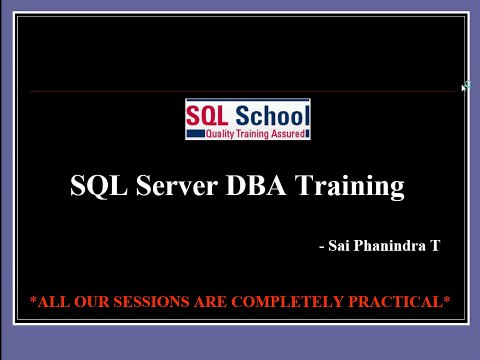 SQL School
Quality Training Assured

SQL Server DBA Training

- Sai Phanindra T

*ALL OUR SESSIONS ARE COMPLETELY PRACTICAL*